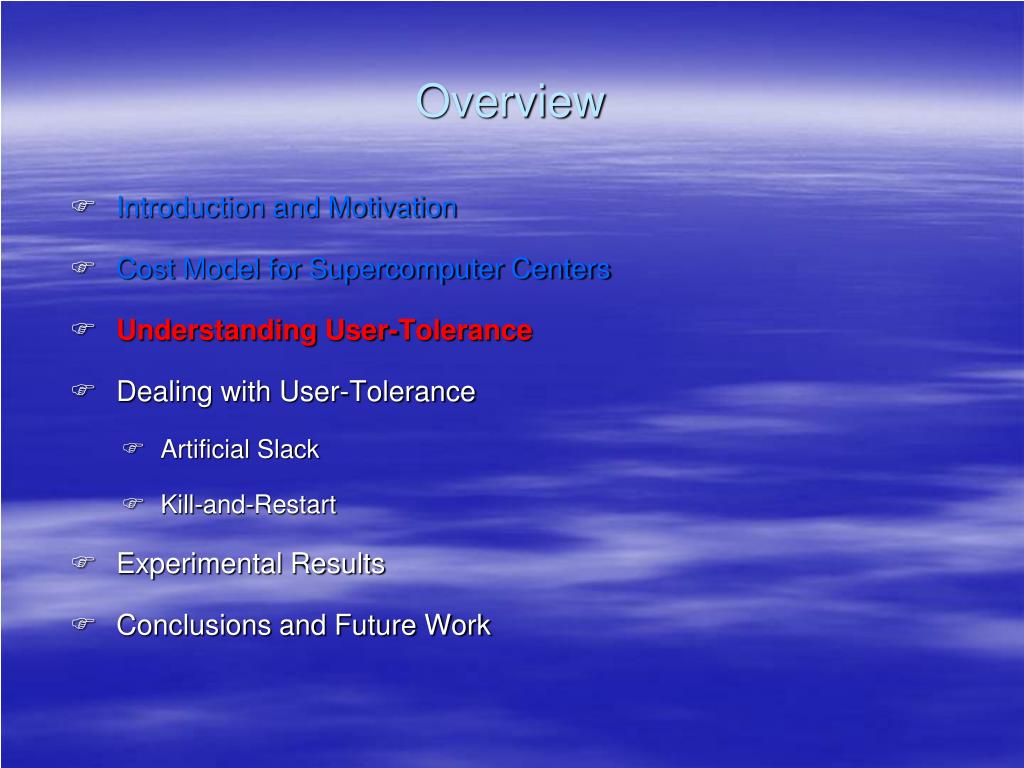 Overview

Introduction and Motivation

Cost Model for Supercomputer Centers

Understanding User-Tolerance

Dealing with User-Tolerance

Artificial Slack

Kill-and-Restart

Experimental Results

Conclusions and Future Work